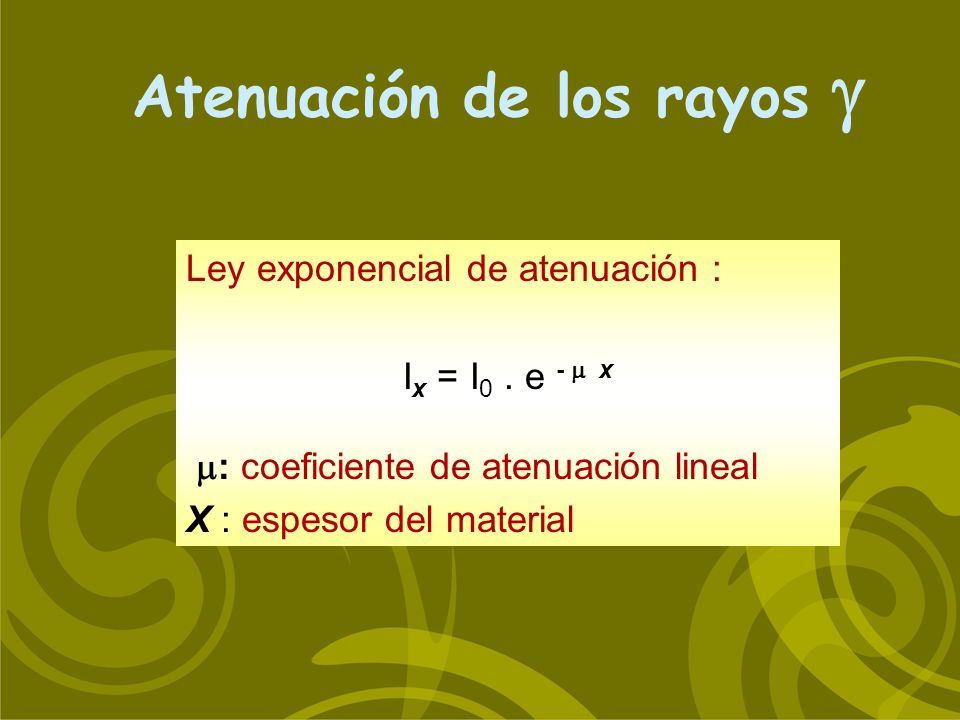 Atenuación de los rayos $\gamma$

Ley exponencial de atenuación :

$I_x = I_0 . e^{-\mu x}$

$\mu$: coeficiente de atenuación lineal
$X$ : espesor del material